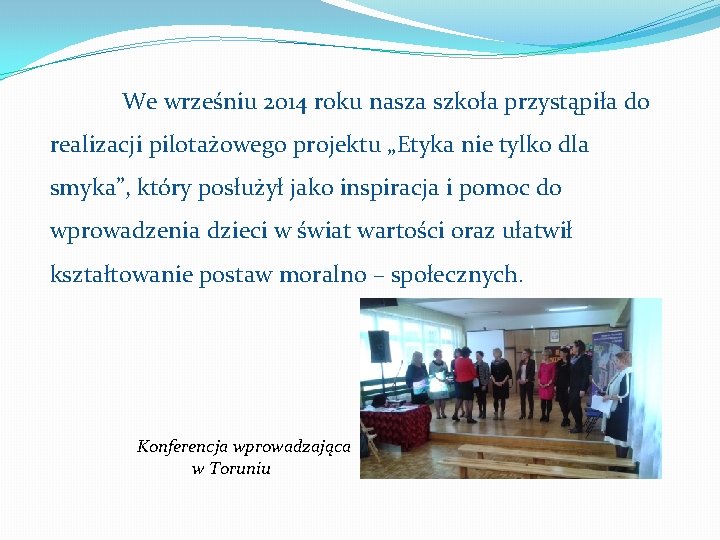 We wrześniu 2014 roku nasza szkoła przystąpiła do realizacji pilotażowego projektu „Etyka nie tylko dla smyka”, który posłużył jako inspiracja i pomoc do wprowadzenia dzieci w świat wartości oraz ułatwił kształtowanie postaw moralno – społecznych.

Konferencja wprowadzająca w Toruniu